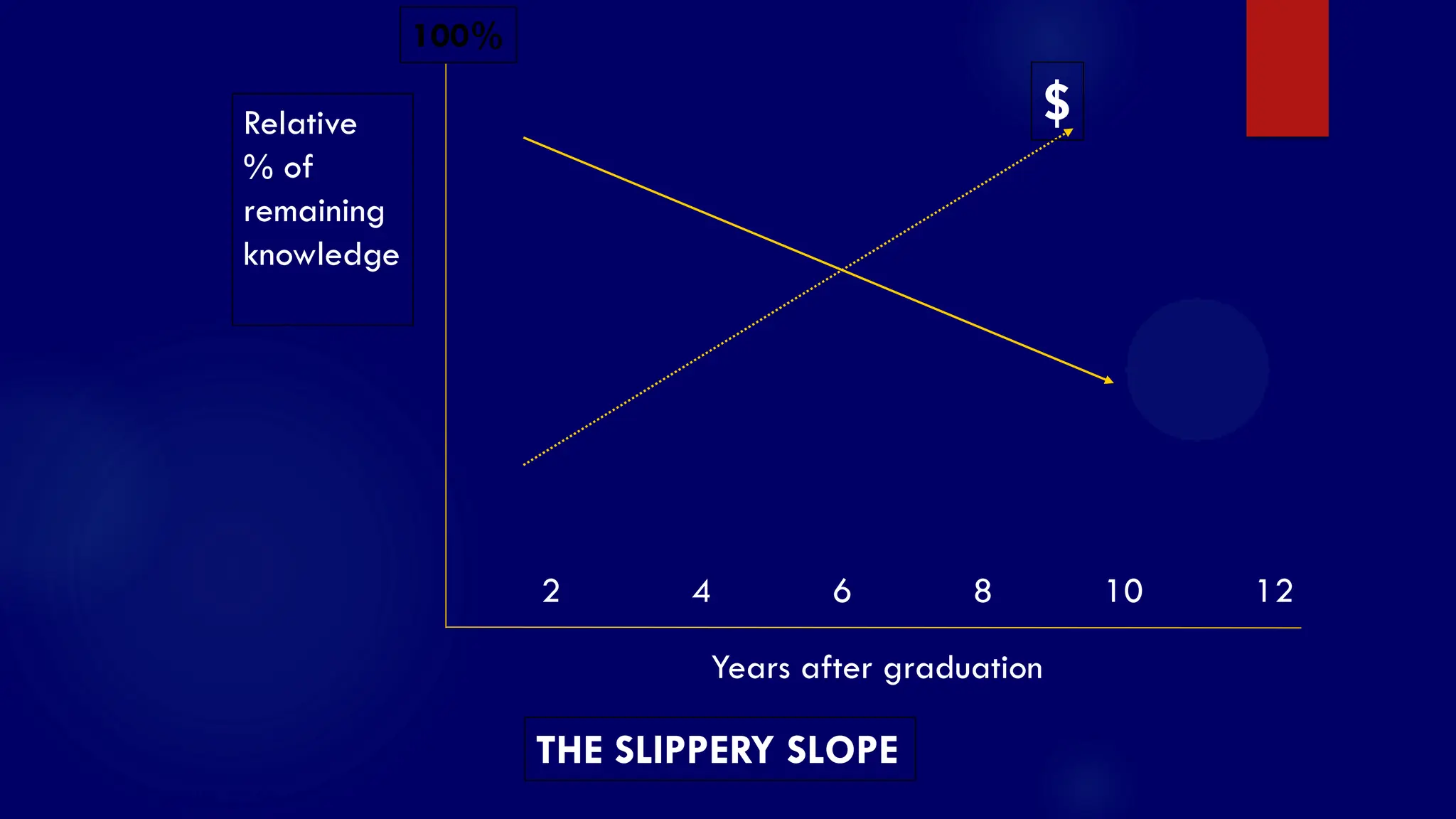 100%

Relative % of remaining knowledge

$

2 4 6 8 10 12

Years after graduation

THE SLIPPERY SLOPE